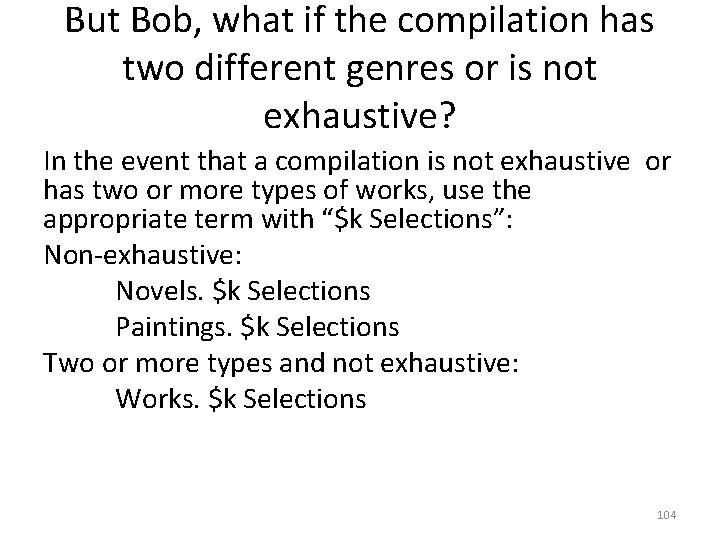 But Bob, what if the compilation has two different genres or is not exhaustive?

In the event that a compilation is not exhaustive or has two or more types of works, use the appropriate term with “\$k Selections”:

Non-exhaustive:

Novels. \$k Selections

Paintings. \$k Selections

Two or more types and not exhaustive:

Works. \$k Selections

104